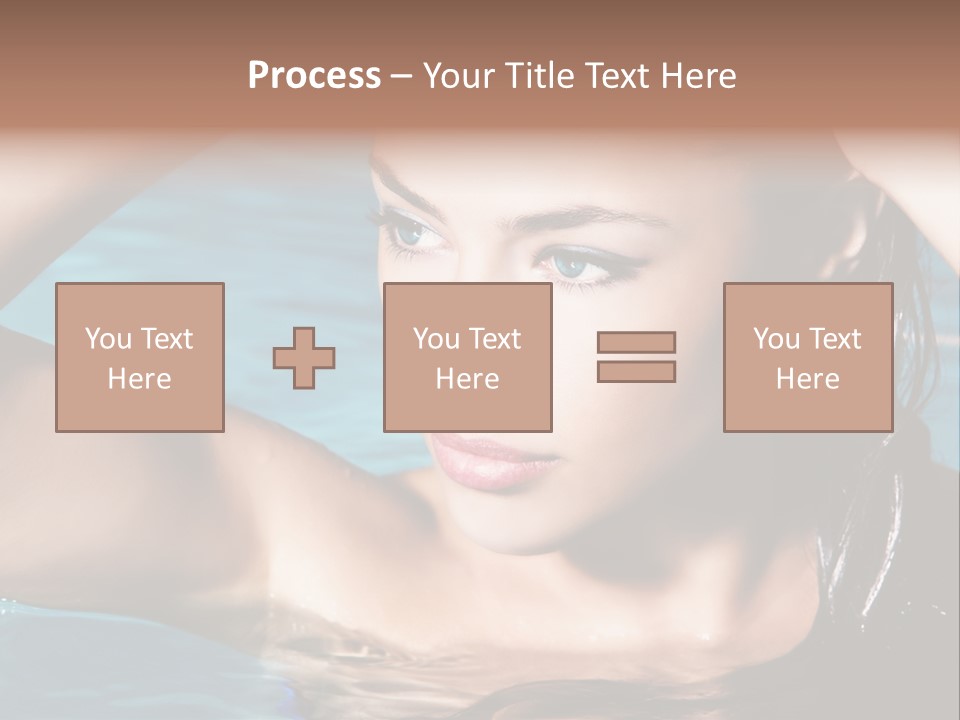 Process – Your Title Text Here

You Text Here

You Text Here

You Text Here